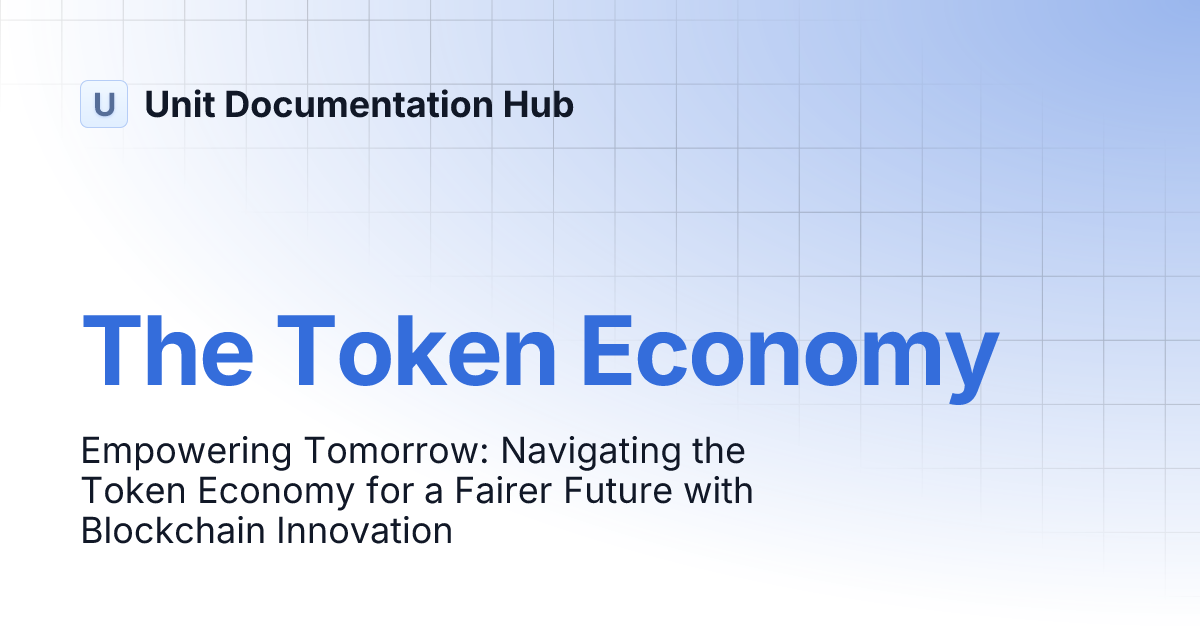 U Unit Documentation Hub

The Token Economy

Empowering Tomorrow: Navigating the Token Economy for a Fairer Future with Blockchain Innovation